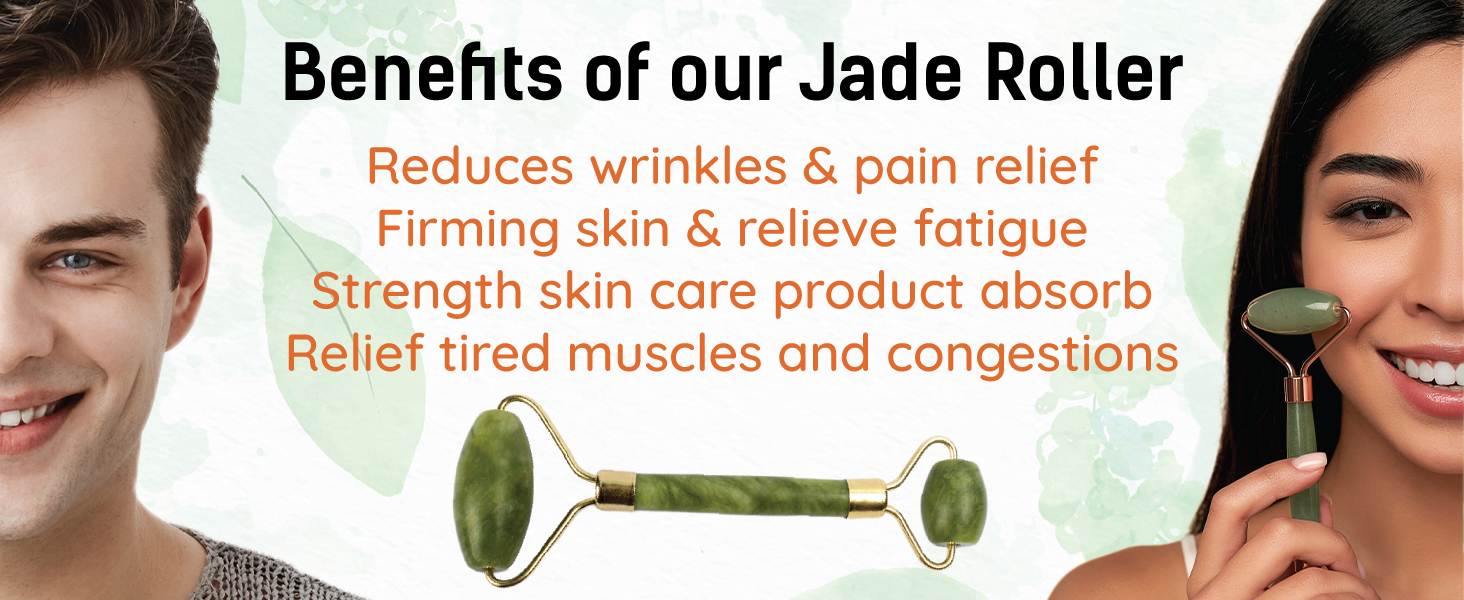 Benefits of our Jade Roller

Reduces wrinkles & pain relief
Firming skin & relieve fatigue
Strength skin care product absorb
Relief tired muscles and congestions